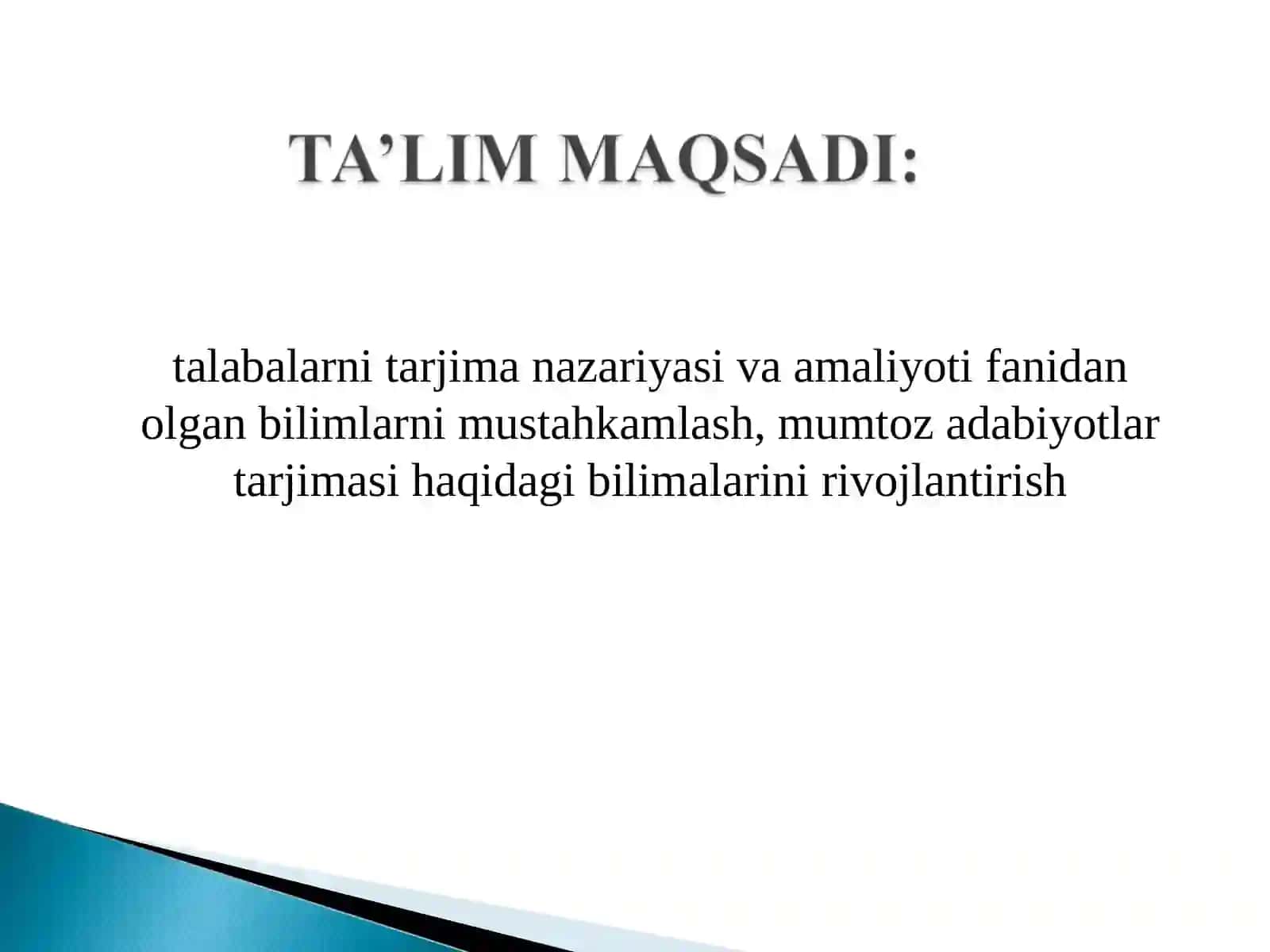 TA’LIM MAQSADI:

talabalarni tarjima nazariyasi va amaliyoti fanidan olgan bilimlarni mustahkamlash, mumtoz adabiyotlar tarjimasi haqidagi bilimalarini rivojlantirish